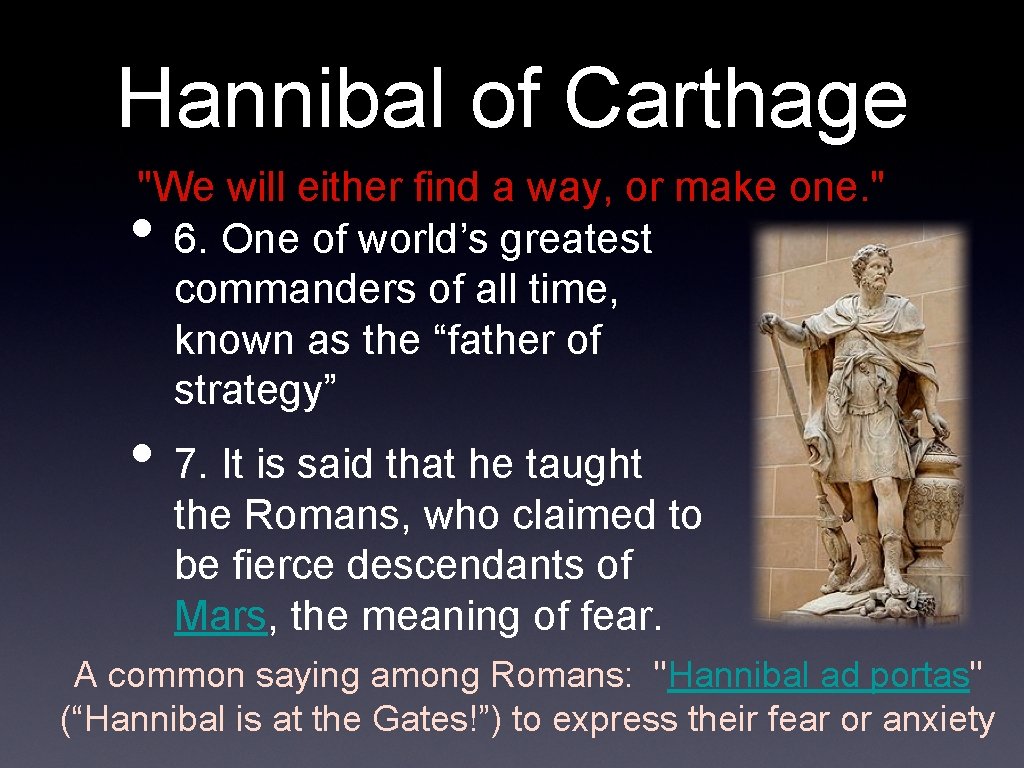 Hannibal of Carthage

"We will either find a way, or make one."

• 6. One of world’s greatest commanders of all time, known as the “father of strategy”

• 7. It is said that he taught the Romans, who claimed to be fierce descendants of Mars, the meaning of fear.

A common saying among Romans: "Hannibal ad portas" (“Hannibal is at the Gates!”) to express their fear or anxiety